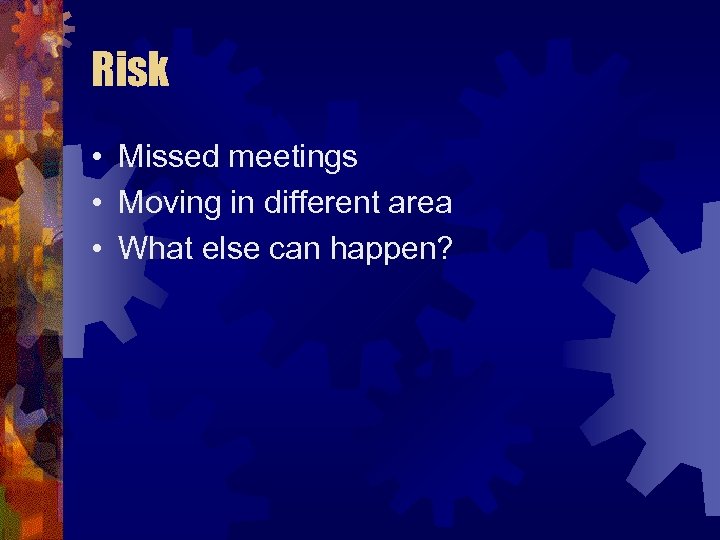 Risk

• Missed meetings
• Moving in different area
• What else can happen?